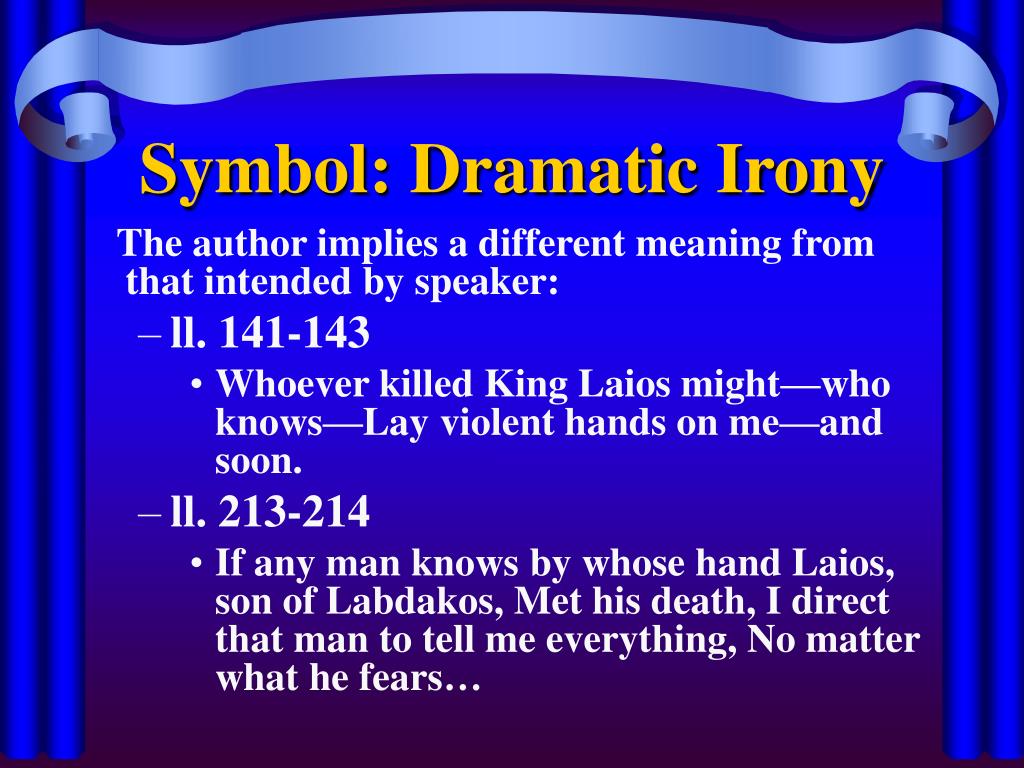 Symbol: Dramatic Irony

The author implies a different meaning from that intended by speaker:

– ll. 141-143

• Whoever killed King Laios might—who knows—Lay violent hands on me—and soon.

– ll. 213-214

• If any man knows by whose hand Laios, son of Labdakos, Met his death, I direct that man to tell me everything, No matter what he fears…